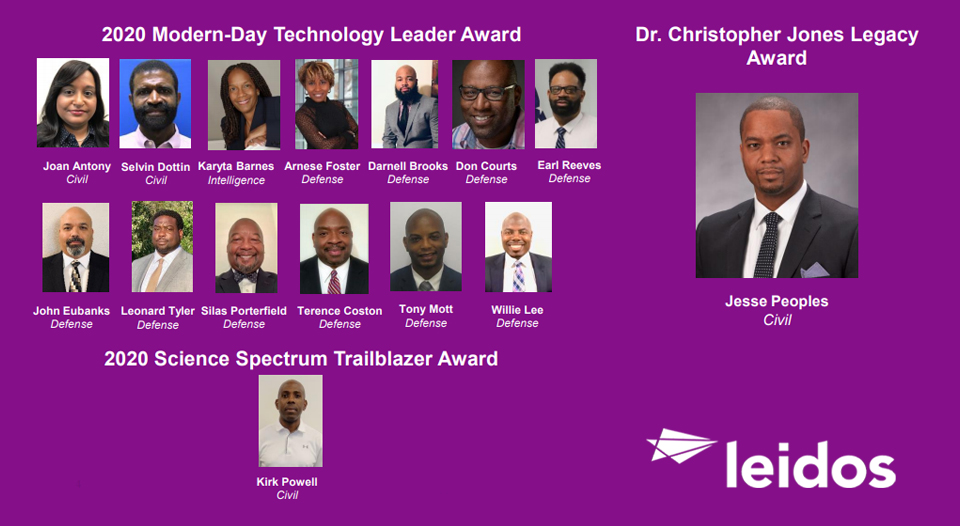 2020 Modern-Day Technology Leader Award

Joan Antony
Civil

Selvin Dottin
Civil

Karyta Barnes
Intelligence

Arnese Foster
Defense

Darnell Brooks
Defense

Don Courts
Defense

Earl Reeves
Defense

John Eubanks
Defense

Leonard Tyler
Defense

Silas Porterfield
Defense

Terence Coston
Defense

Tony Mott
Defense

Willie Lee
Defense

2020 Science Spectrum Trailblazer Award

Kirk Powell
Civil

Dr. Christopher Jones Legacy Award

Jesse Peoples
Civil

leidos